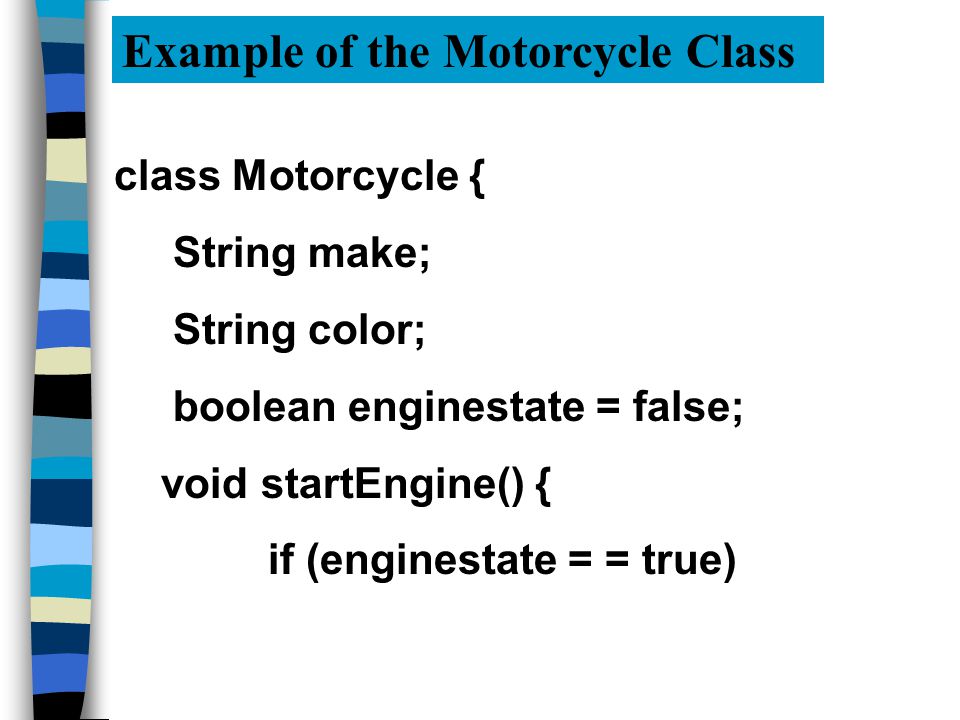 Example of the Motorcycle Class

class Motorcycle {

String make;

String color;

boolean enginestate = false;

void startEngine() {

if (enginestate = = true)